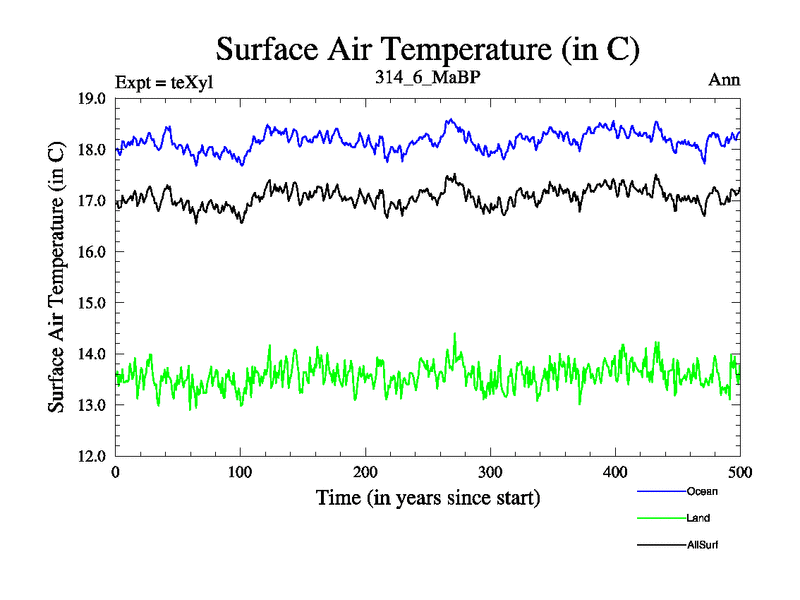 Surface Air Temperature (in C)

Expt = teXyl

314_6_MaBP

Ann

Surface Air Temperature (in C)

19.0
18.0
17.0
16.0
15.0
14.0
13.0
12.0

0
100
200
300
400
500

Time (in years since start)

Ocean
Land
AllSurf